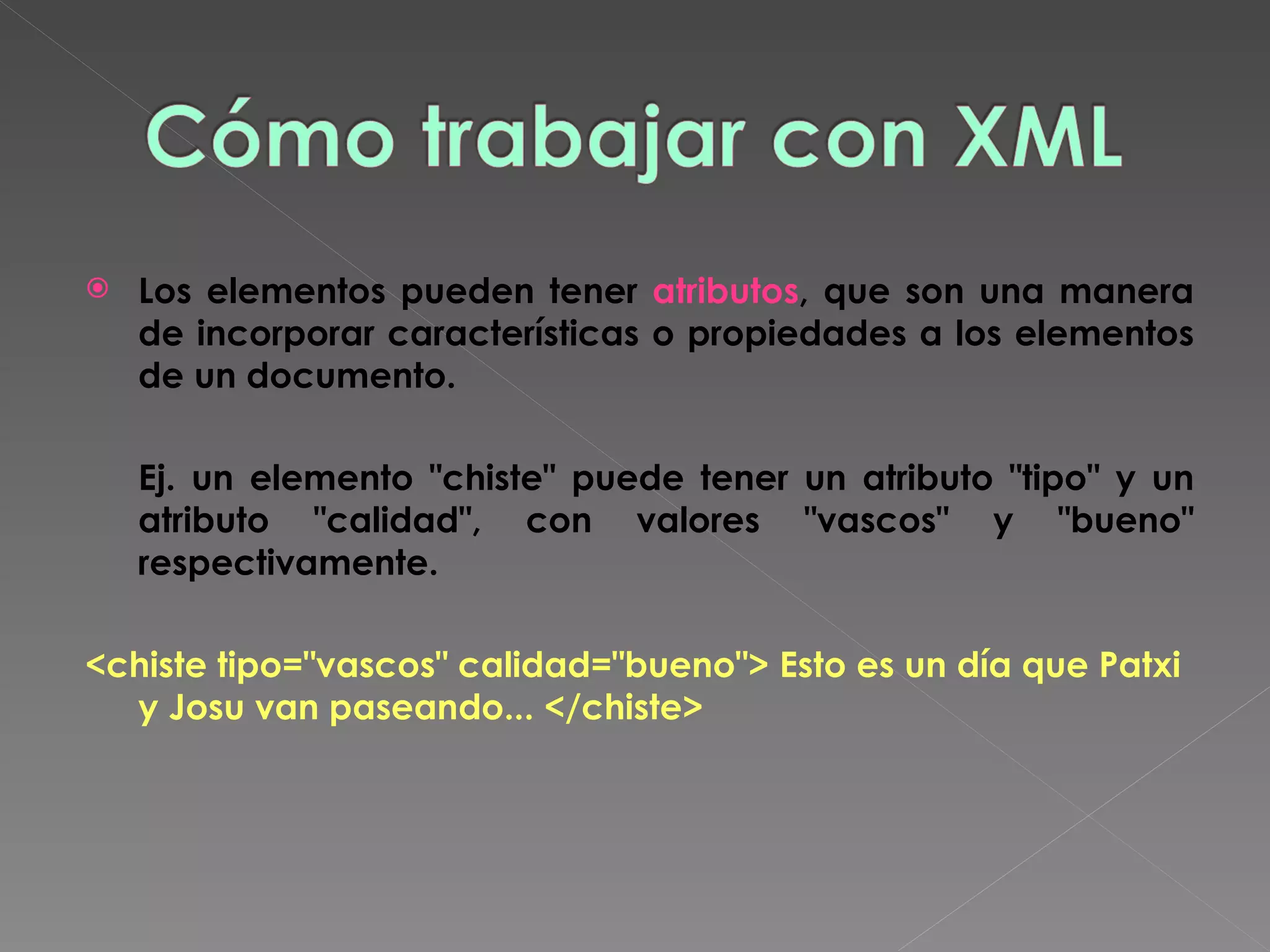 Cómo trabajar con XML

Los elementos pueden tener atributos, que son una manera de incorporar características o propiedades a los elementos de un documento.

Ej. un elemento "chiste" puede tener un atributo "tipo" y un atributo "calidad", con valores "vascos" y "bueno" respectivamente.

<chiste tipo="vascos" calidad="bueno"> Esto es un día que Patxi y Josu van paseando... </chiste>